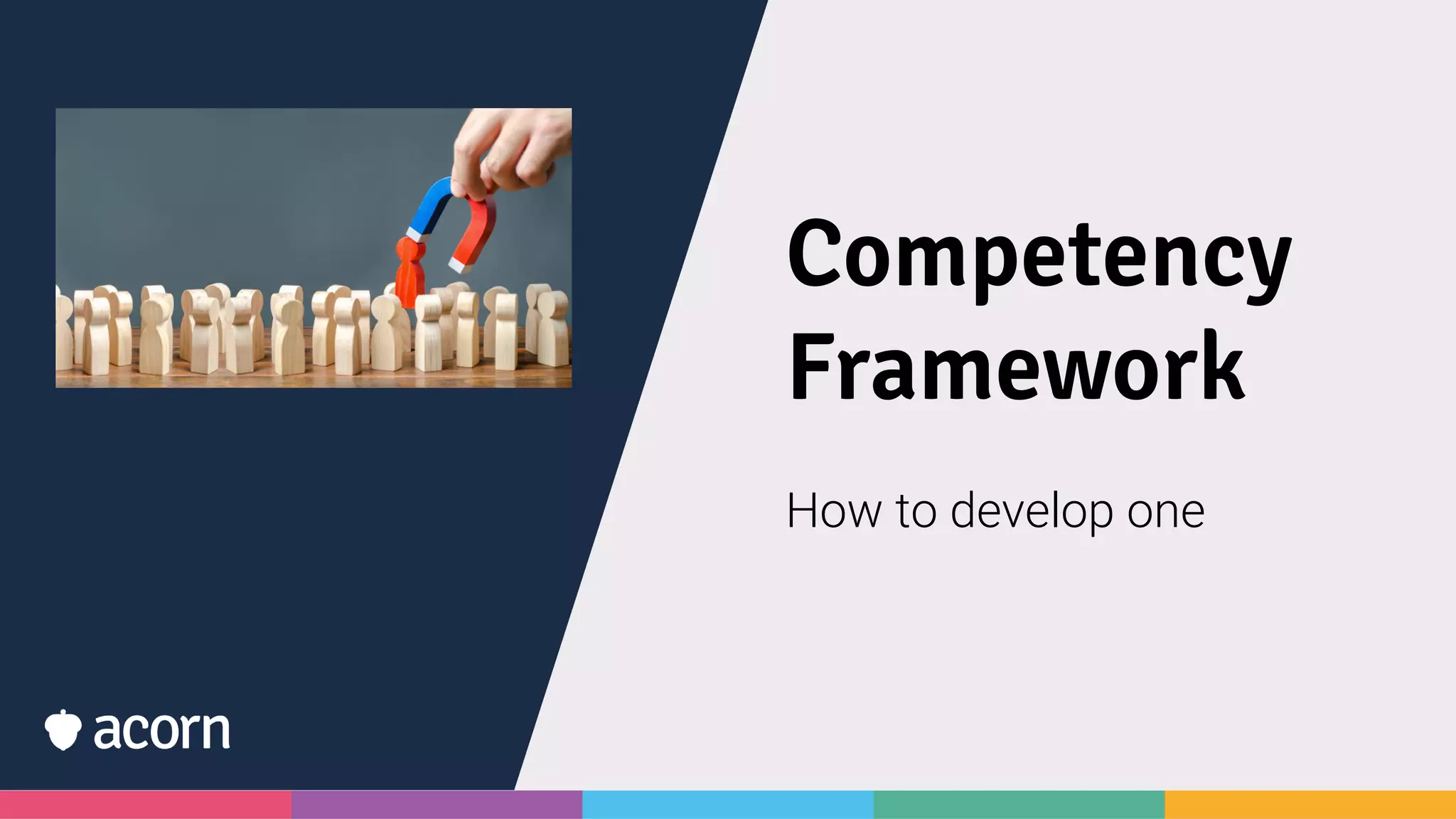 Competency Framework

How to develop one

acorn